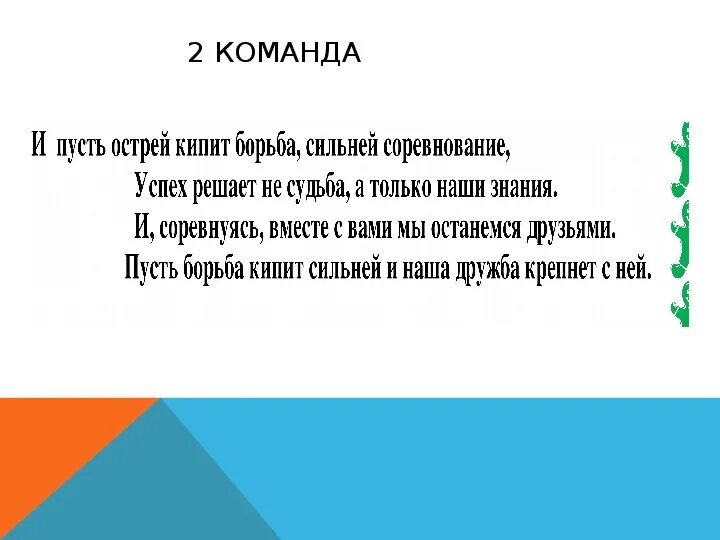 2 КОМАНДА

И пусть острей кипит борьба, сильней соревнование,
Успех решает не судьба, а только наши знания.
И, соревнуясь, вместе с вами мы останемся друзьями.
Пусть борьба кипит сильней и наша дружба крепнет с ней.